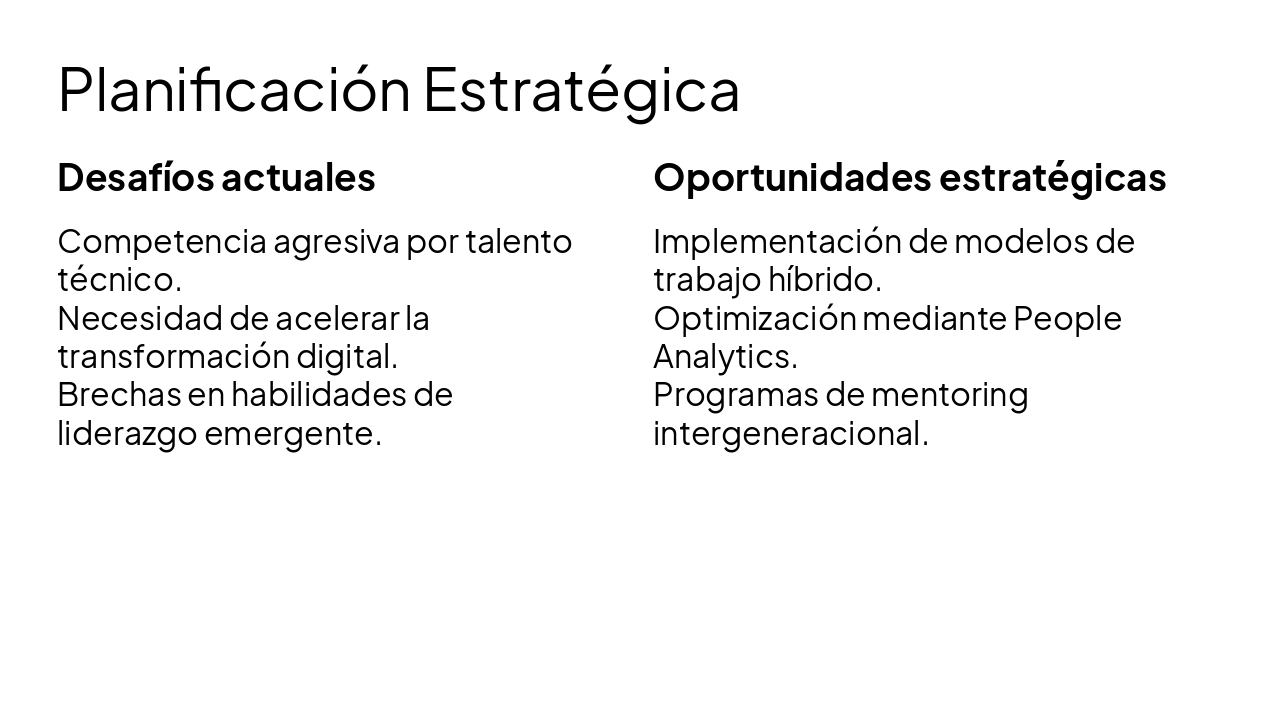 Planificación Estratégica

Desafíos actuales

Competencia agresiva por talento técnico.
Necesidad de acelerar la transformación digital.
Brechas en habilidades de liderazgo emergente.

Oportunidades estratégicas

Implementación de modelos de trabajo híbrido.
Optimización mediante People Analytics.
Programas de mentoring intergeneracional.